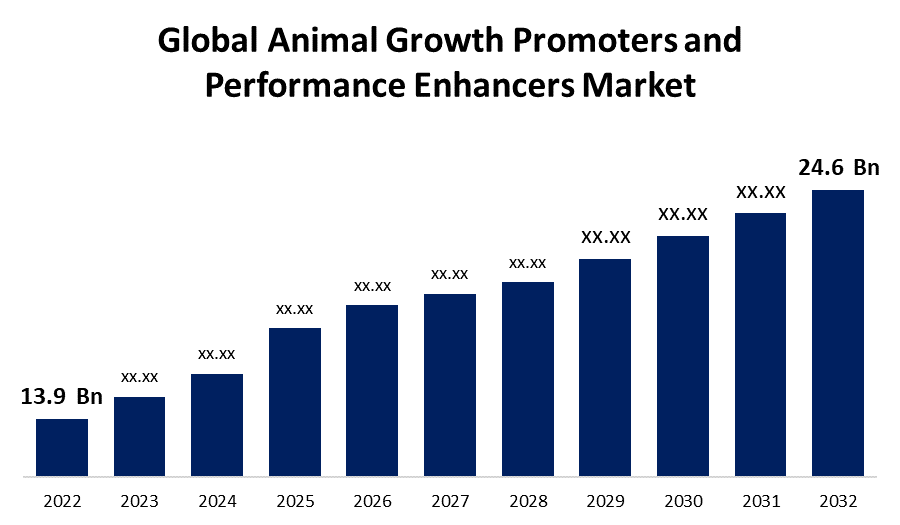 Global Animal Growth Promoters and Performance Enhancers Market

13.9 Bn
xx.xx
xx.xx
xx.xx
xx.xx
xx.xx
xx.xx
XX.XX
XX.XX
XX.XX
24.6 Bn

2022
2023
2024
2025
2026
2027
2028
2029
2030
2031
2032